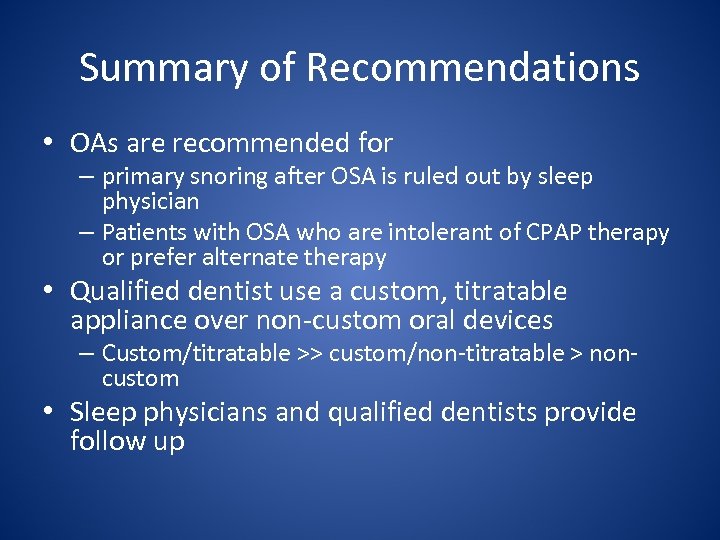 Summary of Recommendations

• OAs are recommended for
– primary snoring after OSA is ruled out by sleep physician
– Patients with OSA who are intolerant of CPAP therapy or prefer alternate therapy

• Qualified dentist use a custom, titratable appliance over non-custom oral devices
– Custom/titratable >> custom/non-titratable > non-custom

• Sleep physicians and qualified dentists provide follow up